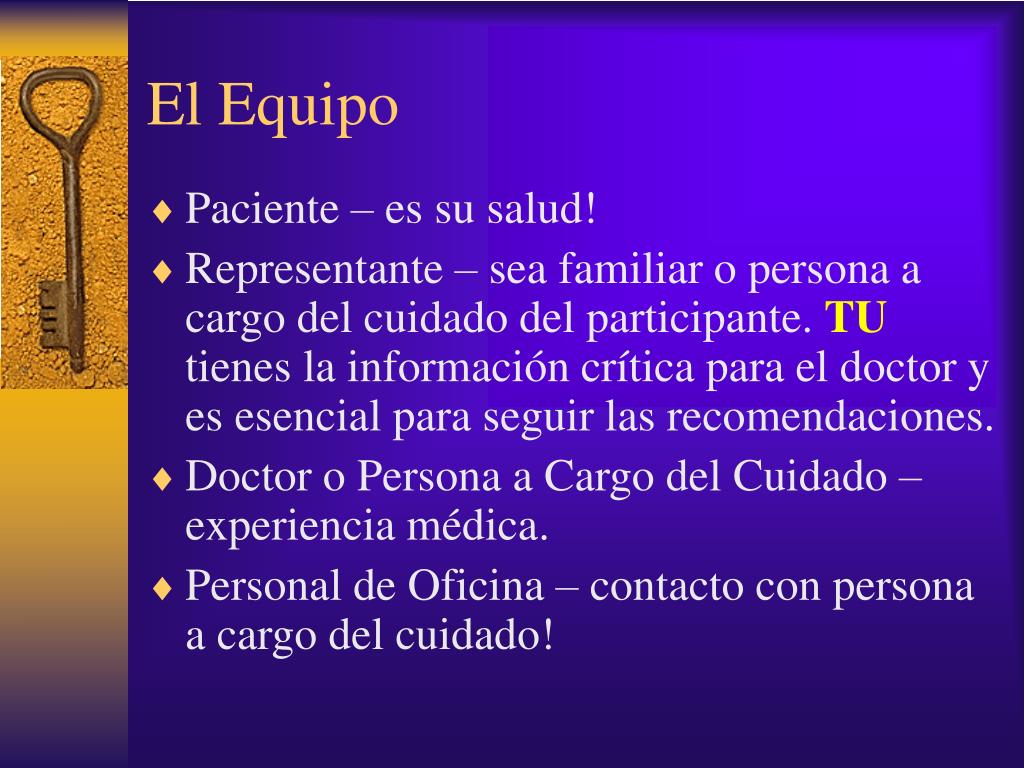 El Equipo

♦ Paciente – es su salud!

♦ Representante – sea familiar o persona a cargo del cuidado del participante. TU tienes la información crítica para el doctor y es esencial para seguir las recomendaciones.

♦ Doctor o Persona a Cargo del Cuidado – experiencia médica.

♦ Personal de Oficina – contacto con persona a cargo del cuidado!